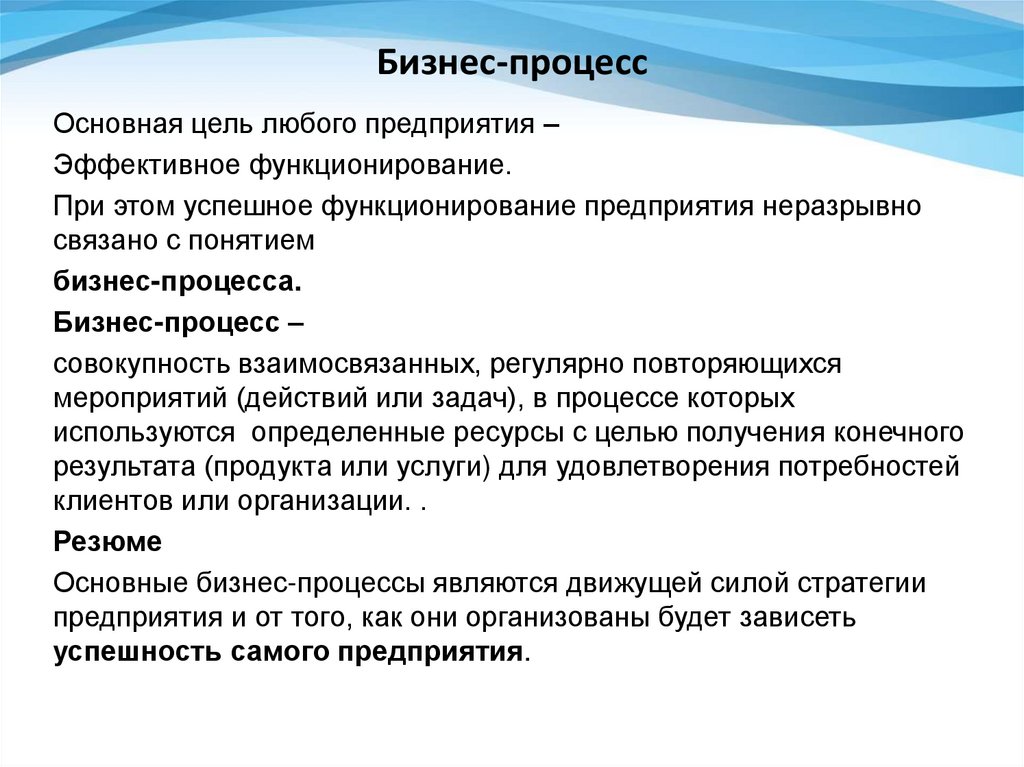 Бизнес-процесс

Основная цель любого предприятия –

Эффективное функционирование.

При этом успешное функционирование предприятия неразрывно связано с понятием

бизнес-процесса.

Бизнес-процесс –

совокупность взаимосвязанных, регулярно повторяющихся мероприятий (действий или задач), в процессе которых используются определенные ресурсы с целью получения конечного результата (продукта или услуги) для удовлетворения потребностей клиентов или организации. .

Резюме

Основные бизнес-процессы являются движущей силой стратегии предприятия и от того, как они организованы будет зависеть успешность самого предприятия.